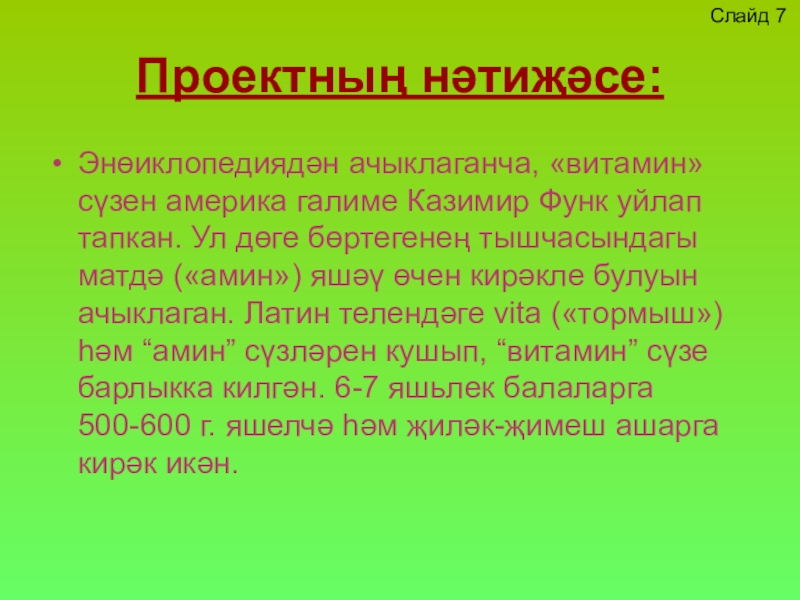 Слайд 7

Проектның нәтиҗәсе:

• Энөиклопедиядән ачыклаганча, «витамин» сүзен америка галиме Казимир Функ уйлап тапкан. Ул дөге бөртегенең тышчасындагы матдә («амин») яшәү өчен кирәкле булуын ачыклаган. Латин телендәге vita («тормыш») һәм “амин” сүзләрен кушып, “витамин” сүзе барлыкка килгән. 6-7 яшьлек балаларга 500-600 г. яшелчә һәм җиләк-җимеш ашарга кирәк икән.